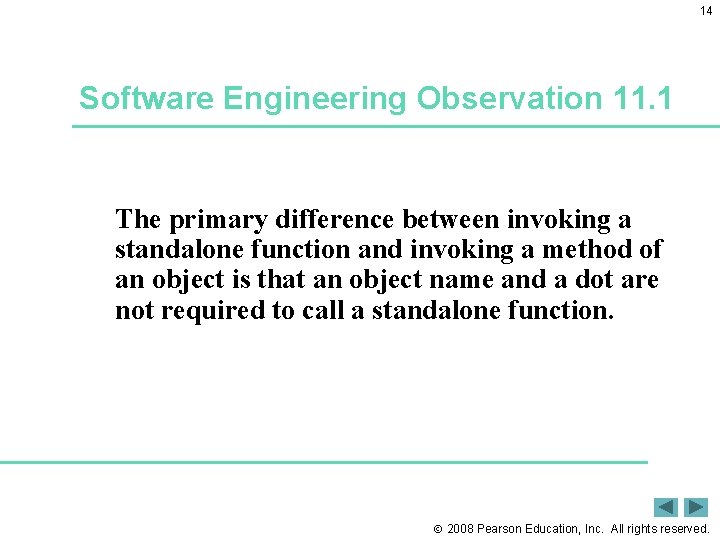 14

Software Engineering Observation 11.1

The primary difference between invoking a standalone function and invoking a method of an object is that an object name and a dot are not required to call a standalone function.

© 2008 Pearson Education, Inc. All rights reserved.